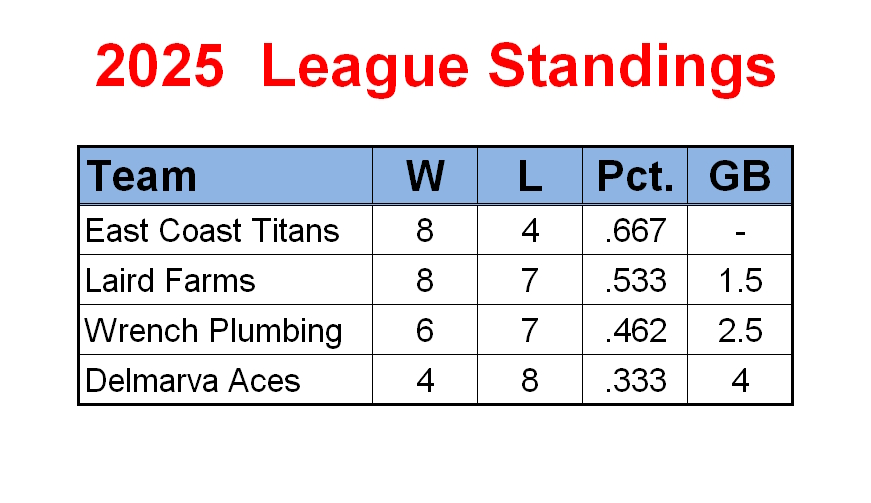 2025 League Standings

| Team | W | L | Pct. | GB |
|---|---|---|---|---|
| East Coast Titans | 8 | 4 | .667 | - |
| Laird Farms | 8 | 7 | .533 | 1.5 |
| Wrench Plumbing | 6 | 7 | .462 | 2.5 |
| Delmarva Aces | 4 | 8 | .333 | 4 |